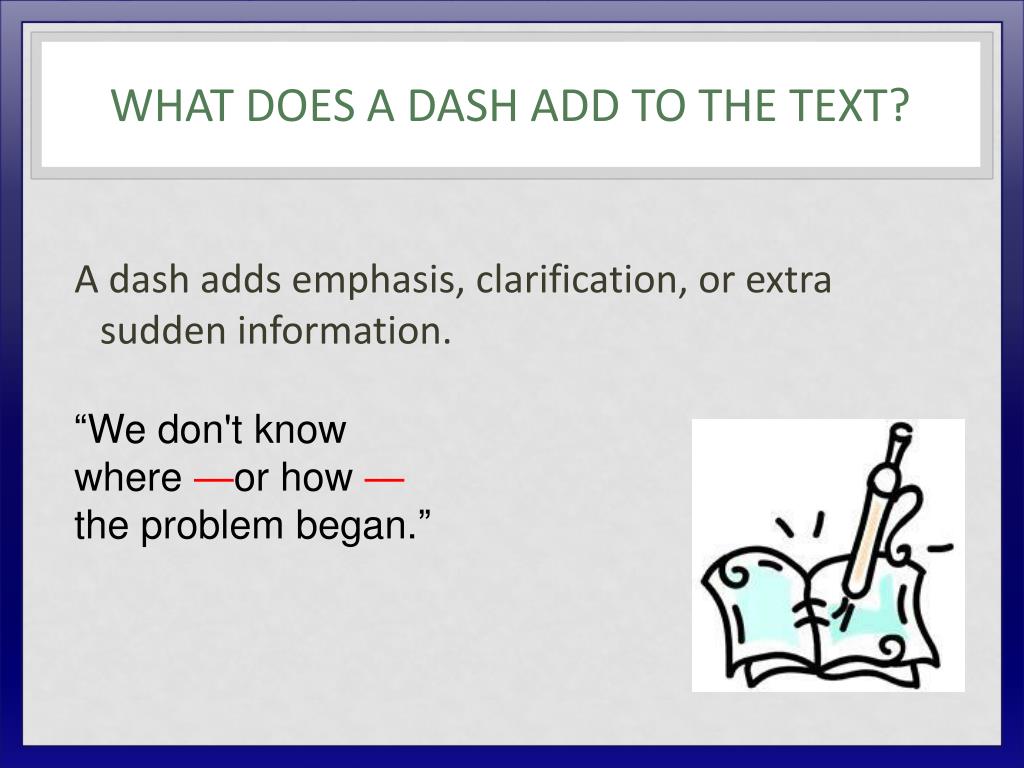 WHAT DOES A DASH ADD TO THE TEXT?

A dash adds emphasis, clarification, or extra sudden information.

“We don't know where —or how — the problem began.”